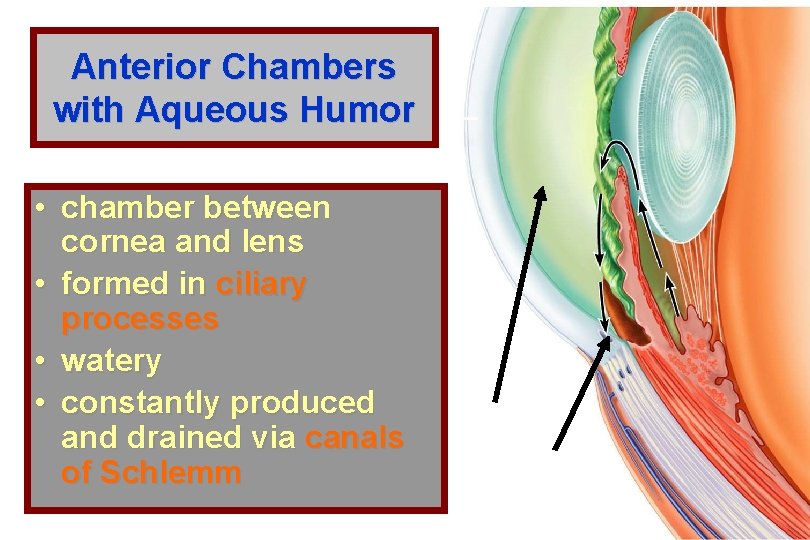 Anterior Chambers with Aqueous Humor

• chamber between cornea and lens
• formed in ciliary processes
• watery
• constantly produced and drained via canals of Schlemm